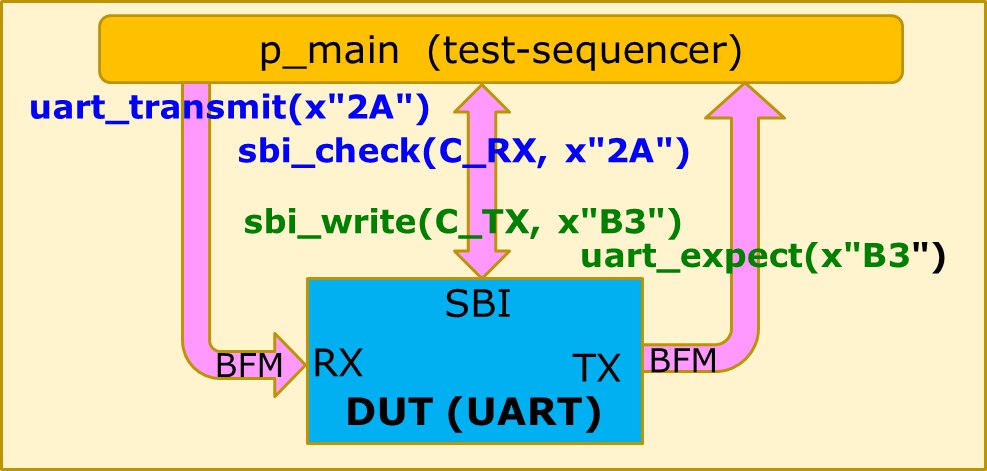 p_main (test-sequencer)

uart_transmit(x"2A")

sbi_check(C_RX, x"2A")

sbi_write(C_TX, x"B3")

uart_expect(x"B3")

SBI

BFM

RX

TX

BFM

DUT (UART)